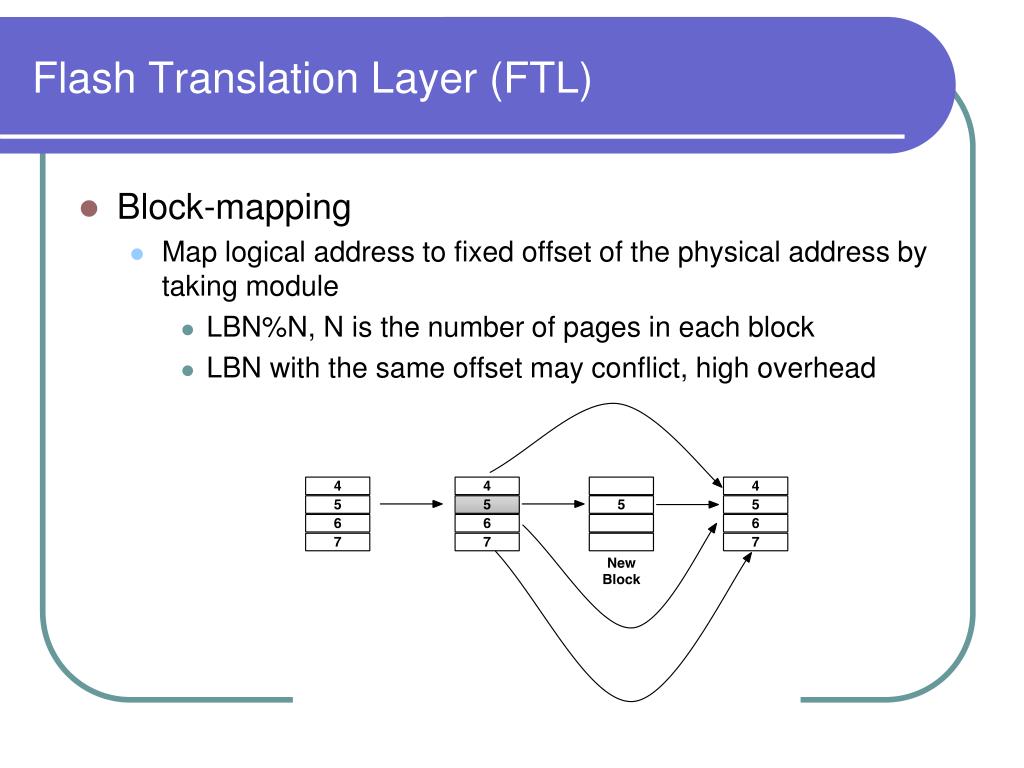 Flash Translation Layer (FTL)

Block-mapping

Map logical address to fixed offset of the physical address by taking module

LBN%N, N is the number of pages in each block

LBN with the same offset may conflict, high overhead

4
5
6
7

4
5
6
7

5

New Block

4
5
6
7